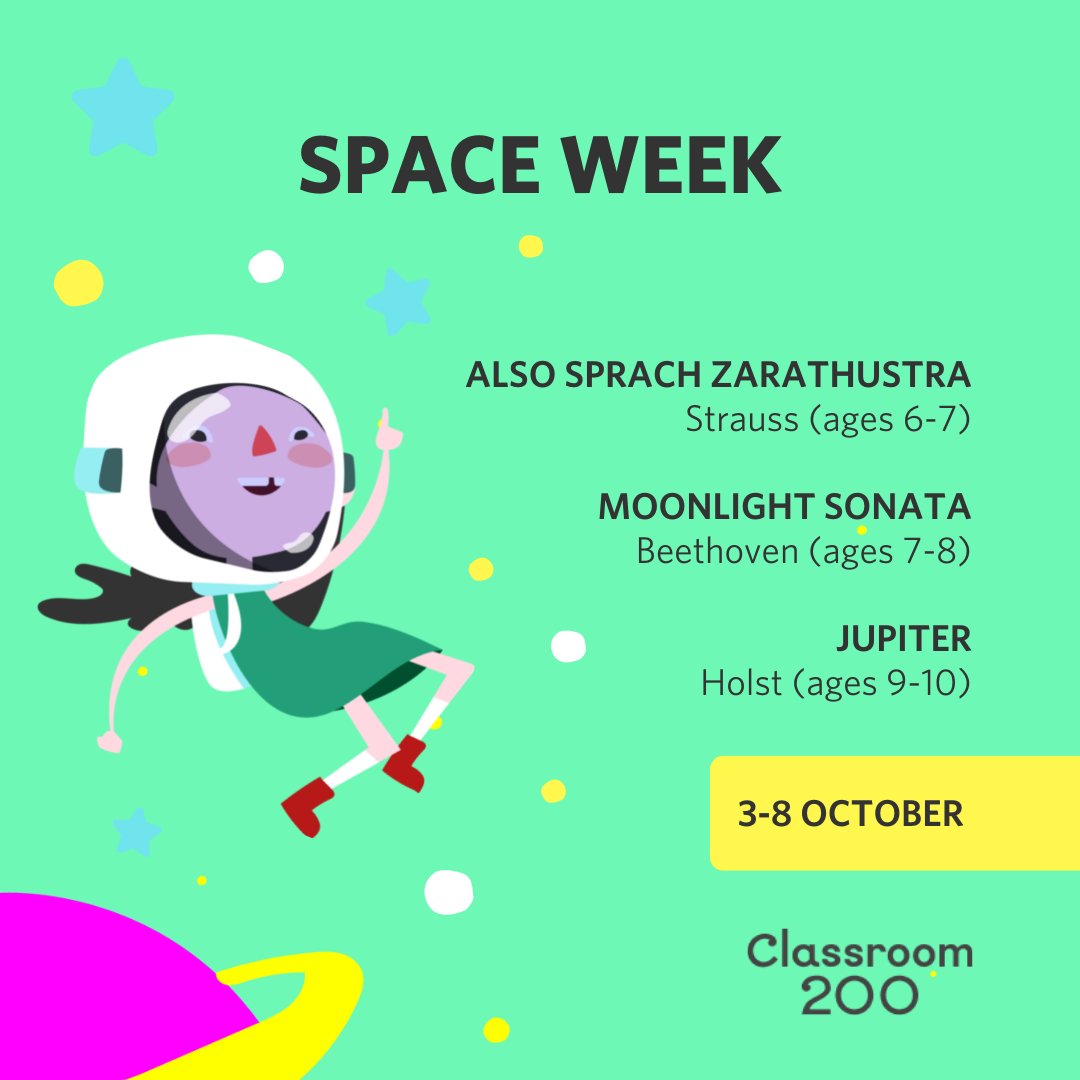 SPACE WEEK

ALSO SPRACH ZARATHUSTRA
Strauss (ages 6-7)

MOONLIGHT SONATA
Beethoven (ages 7-8)

JUPITER
Holst (ages 9-10)

3-8 OCTOBER

Classroom
200